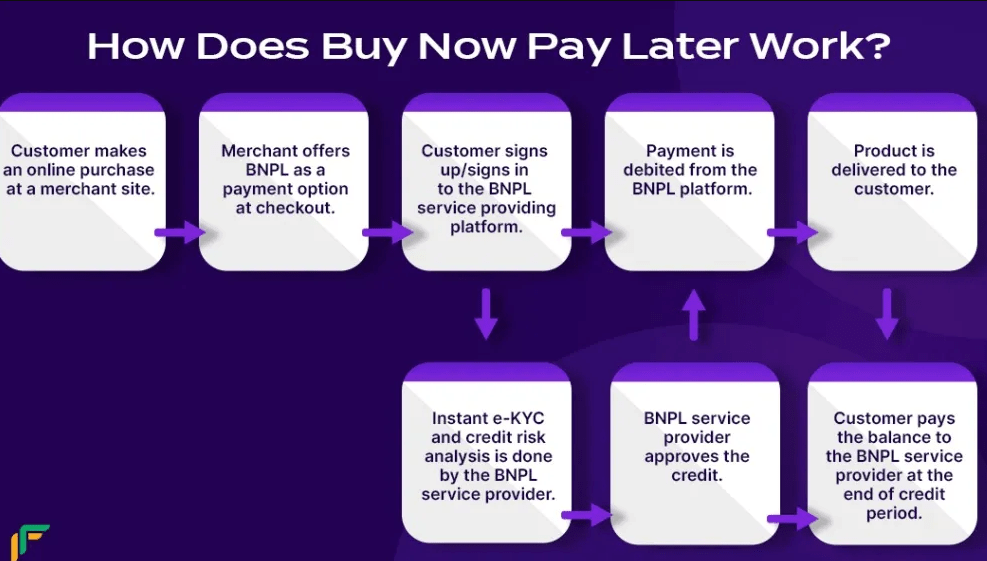 How Does Buy Now Pay Later Work?

Customer makes an online purchase at a merchant site.

Merchant offers BNPL as a payment option at checkout.

Customer signs up/signs in to the BNPL service providing platform.

Payment is debited from the BNPL platform.

Product is delivered to the customer.

Instant e-KYC and credit risk analysis is done by the BNPL service provider.

BNPL service provider approves the credit.

Customer pays the balance to the BNPL service provider at the end of credit period.